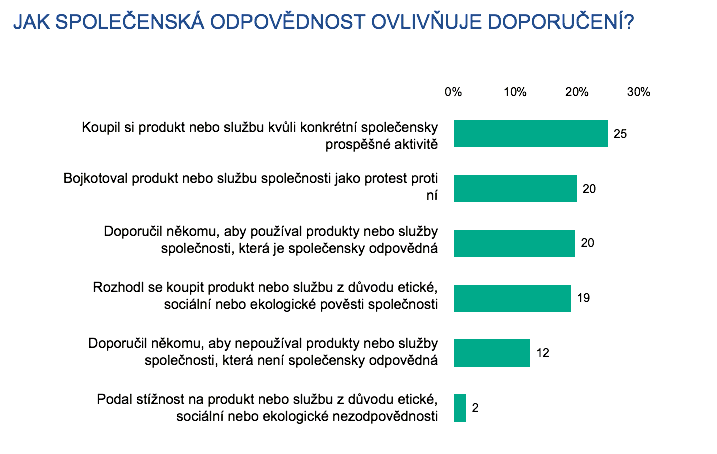 JAK SPOLEČENSKÁ ODPOVĚDNOST OVLIVŇUJE DOPORUČENÍ?

0% 10% 20% 30%

Koupil si produkt nebo službu kvůli konkrétní společensky prospěšné aktivitě 25

Bojkotoval produkt nebo službu společnosti jako protest proti ní 20

Doporučil někomu, aby používal produkty nebo služby společnosti, která je společensky odpovědná 20

Rozhodl se koupit produkt nebo službu z důvodu etické, sociální nebo ekologické pověsti společnosti 19

Doporučil někomu, aby nepoužíval produkty nebo služby společnosti, která není společensky odpovědná 12

Podal stížnost na produkt nebo službu z důvodu etické, sociální nebo ekologické nezodpovědnosti 2